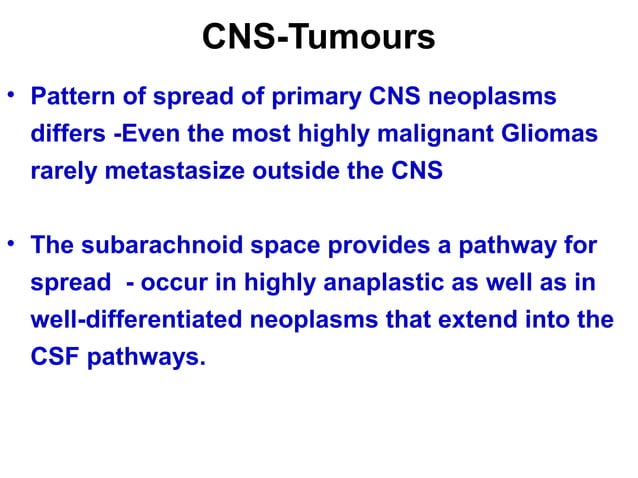 CNS-Tumours

• Pattern of spread of primary CNS neoplasms differs -Even the most highly malignant Gliomas rarely metastasize outside the CNS

• The subarachnoid space provides a pathway for spread - occur in highly anaplastic as well as in well-differentiated neoplasms that extend into the CSF pathways.